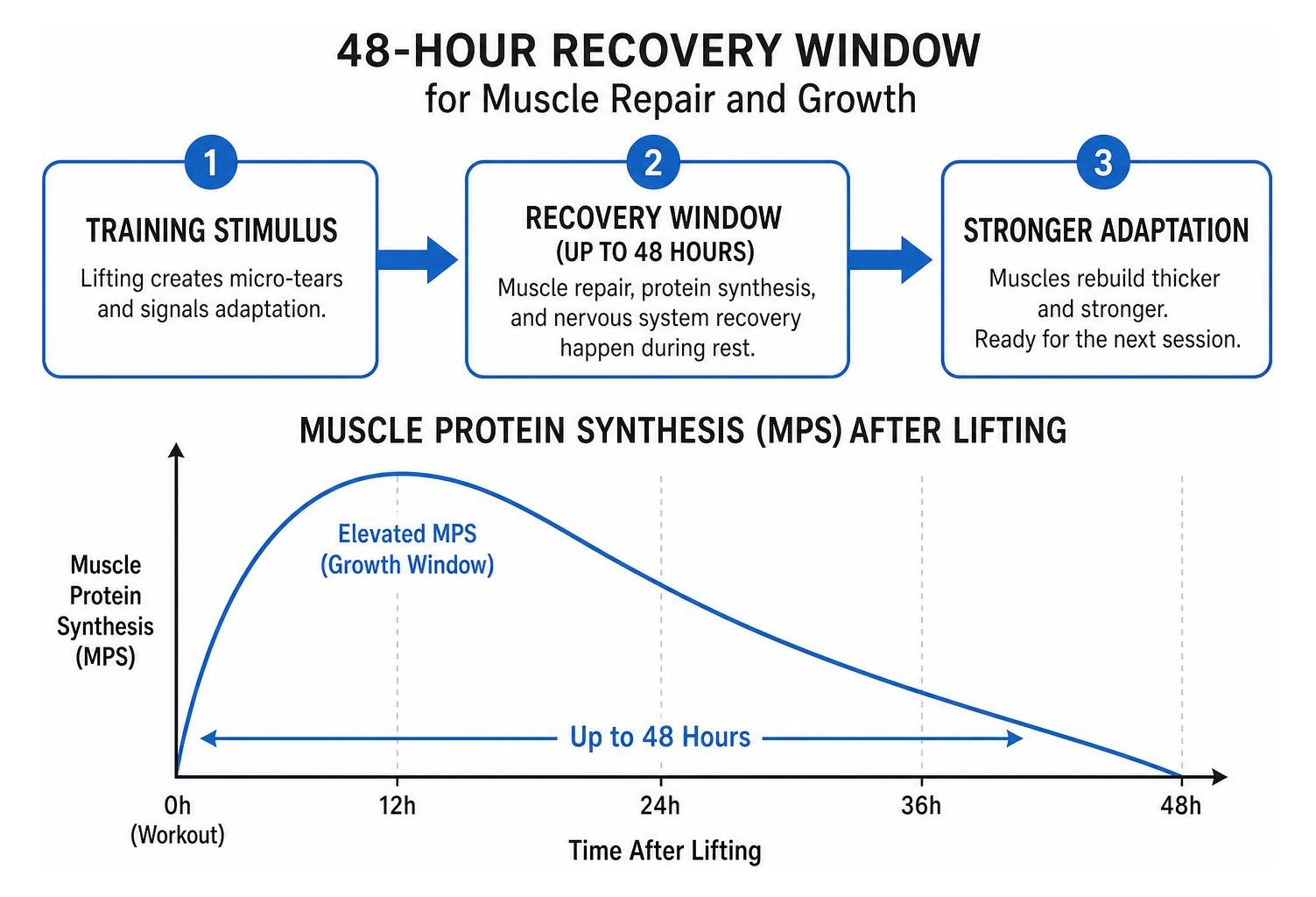 48-HOUR RECOVERY WINDOW
for Muscle Repair and Growth

1
TRAINING STIMULUS
Lifting creates micro-tears and signals adaptation.

2
RECOVERY WINDOW (UP TO 48 HOURS)
Muscle repair, protein synthesis, and nervous system recovery happen during rest.

3
STRONGER ADAPTATION
Muscles rebuild thicker and stronger.
Ready for the next session.

MUSCLE PROTEIN SYNTHESIS (MPS) AFTER LIFTING

Muscle Protein Synthesis (MPS)

Elevated MPS (Growth Window)

Up to 48 Hours

0h (Workout)
12h
24h
36h
48h

Time After Lifting